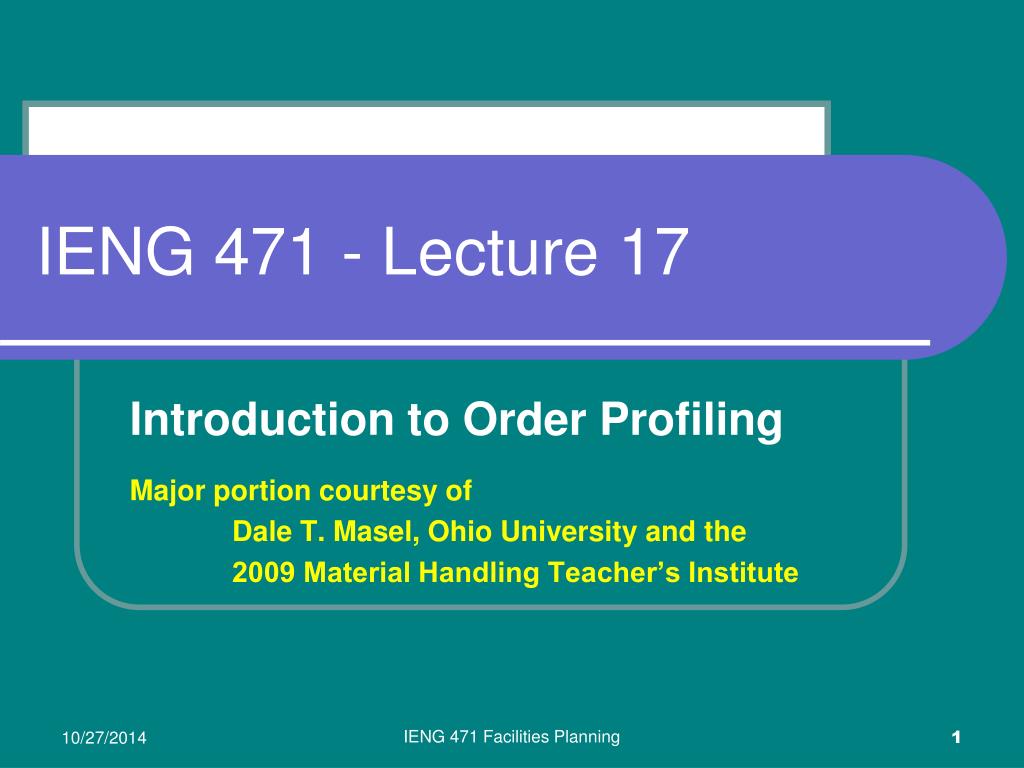 IENG 471 - Lecture 17

Introduction to Order Profiling

Major portion courtesy of
Dale T. Masel, Ohio University and the
2009 Material Handling Teacher's Institute

10/27/2014

IENG 471 Facilities Planning

1